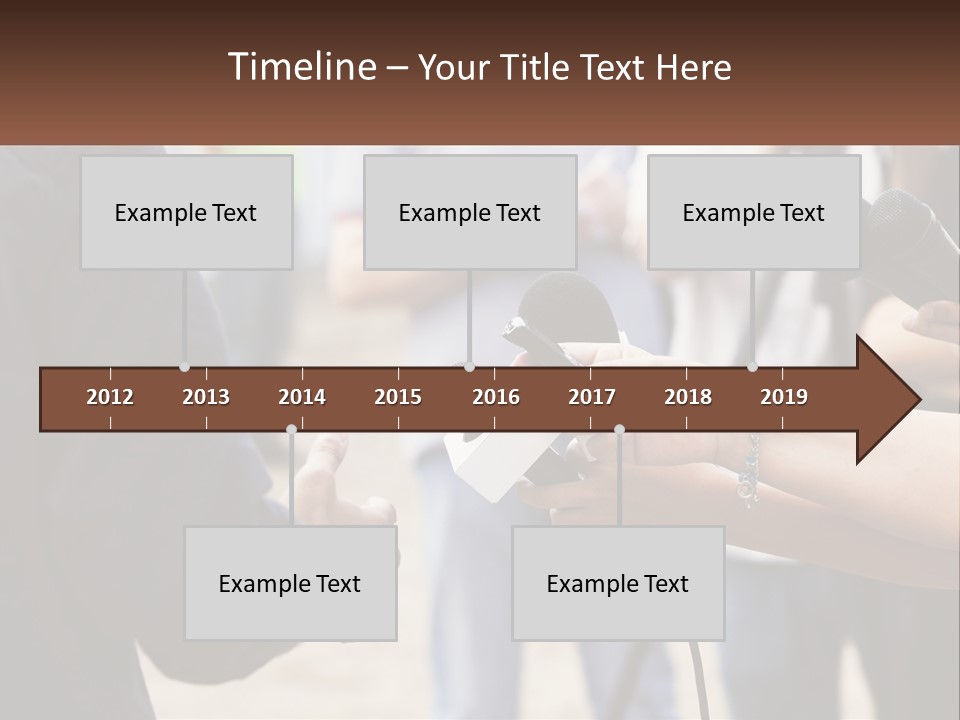 Timeline – Your Title Text Here

Example Text

Example Text

Example Text

2012 2013 2014 2015 2016 2017 2018 2019

Example Text

Example Text